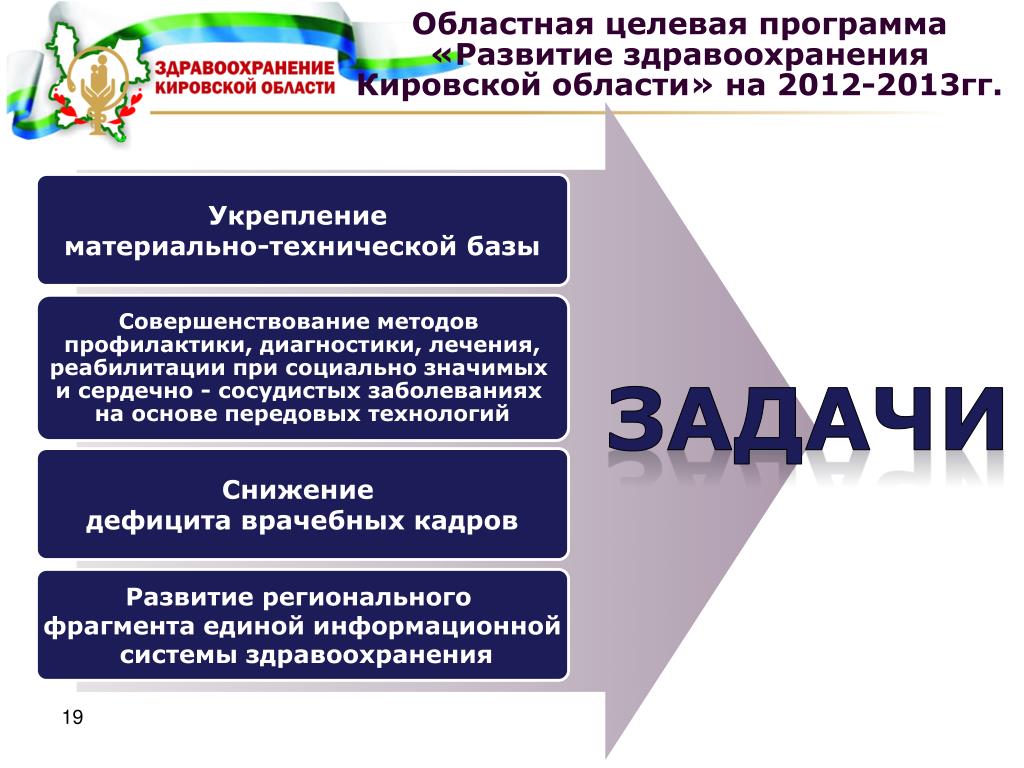 ЗДРАВООХРАНЕНИЕ КИРОВСКОЙ ОБЛАСТИ

Областная целевая программа «Развитие здравоохранения Кировской области» на 2012-2013гг.

Укрепление материально-технической базы

Совершенствование методов профилактики, диагностики, лечения, реабилитации при социально значимых и сердечно - сосудистых заболеваниях на основе передовых технологий

Снижение дефицита врачебных кадров

Развитие регионального фрагмента единой информационной системы здравоохранения

ЗАДАЧИ

19